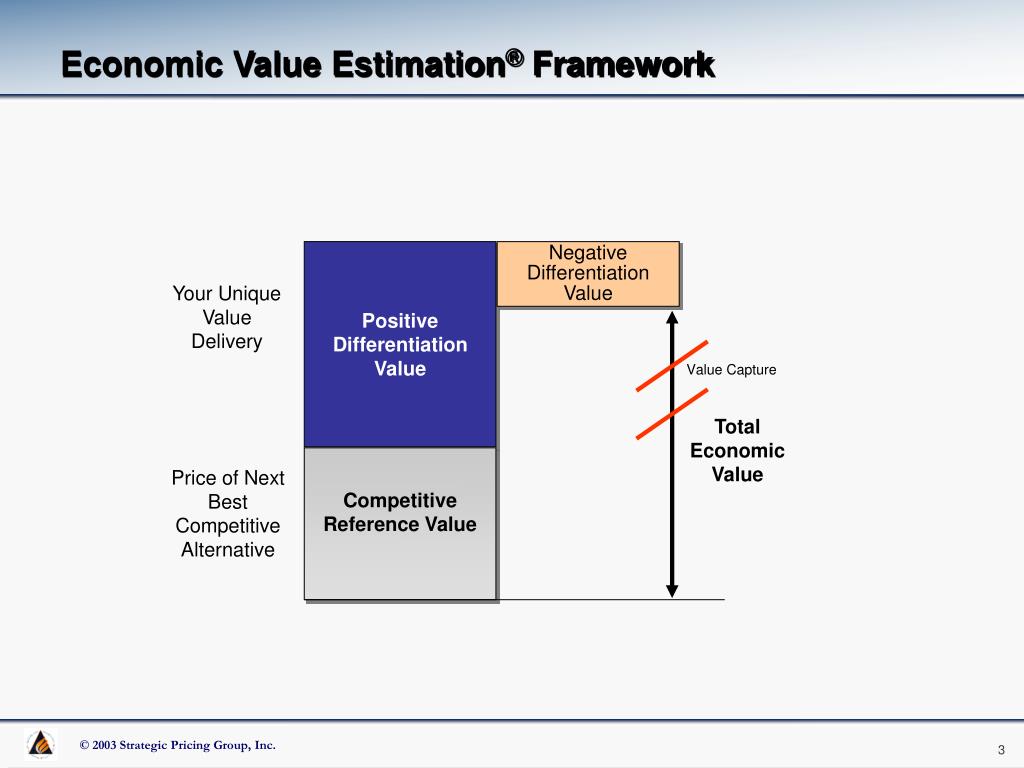 Economic Value Estimation® Framework

Your Unique Value Delivery

Positive Differentiation Value

Negative Differentiation Value

Value Capture

Total Economic Value

Price of Next Best Competitive Alternative

Competitive Reference Value

© 2003 Strategic Pricing Group, Inc.

3